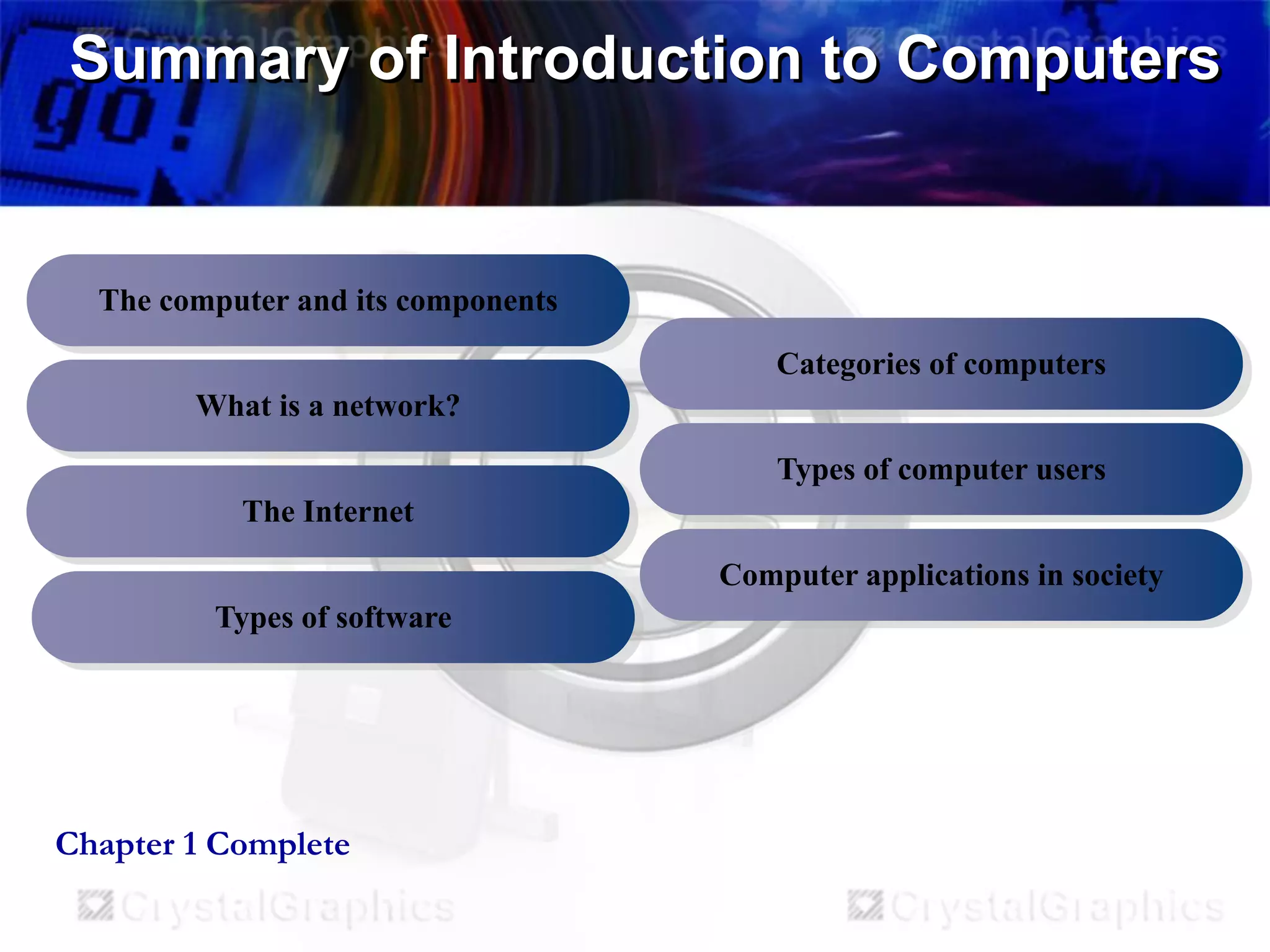 CrystalGraphics CrystalGraphics

Summary of Introduction to Computers

go!

The computer and its components

What is a network?

The Internet

Types of software

Categories of computers

Types of computer users

Computer applications in society

Chapter 1 Complete

CrystalGraphics CrystalGraphics